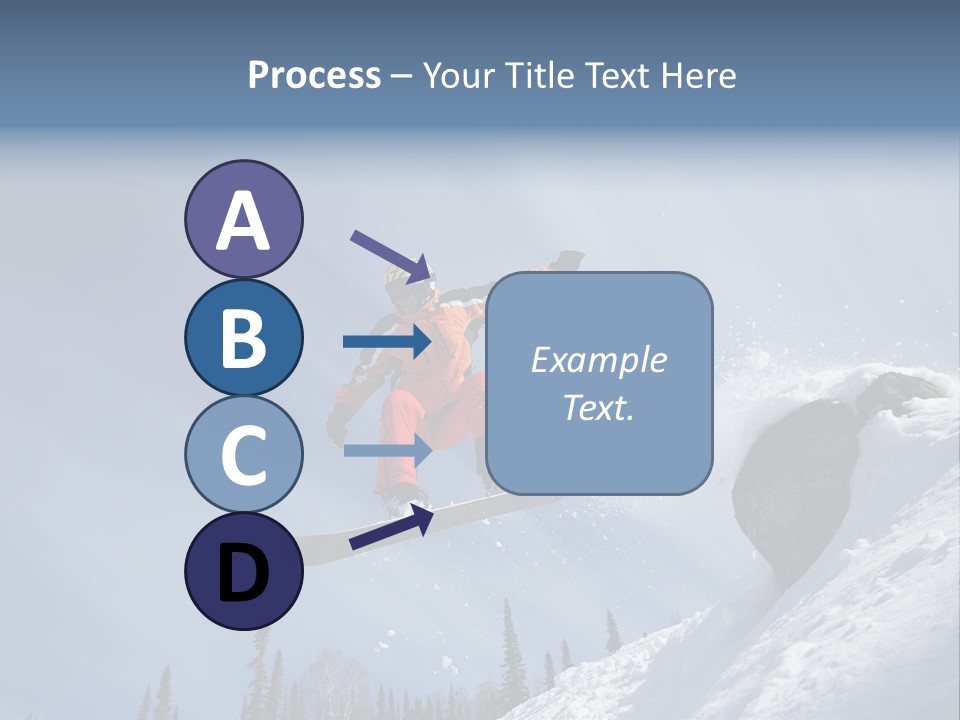 Process – Your Title Text Here

A

B

C

D

Example Text.